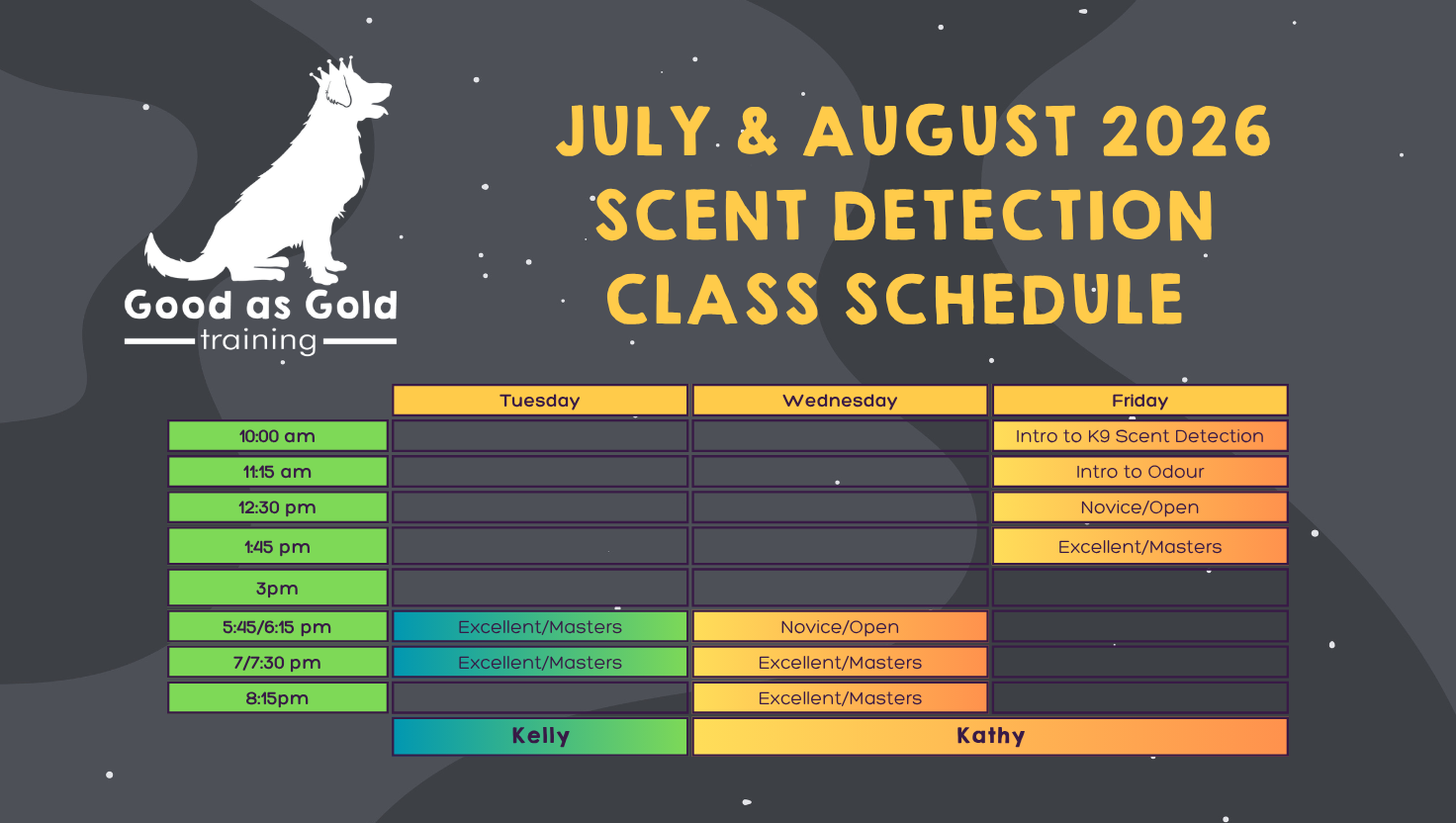 Good as Gold
training

JULY & AUGUST 2026
SCENT DETECTION
CLASS SCHEDULE

| | Tuesday | Wednesday | Friday |
|---|---|---|---|
| 10:00 am | | | Intro to K9 Scent Detection |
| 11:15 am | | | Intro to Odour |
| 12:30 pm | | | Novice/Open |
| 1:45 pm | | | Excellent/Masters |
| 3pm | | | |
| 5:45/6:15 pm | Excellent/Masters | Novice/Open | |
| 7/7:30 pm | Excellent/Masters | Excellent/Masters | |
| 8:15pm | | Excellent/Masters | |
| | Kelly | Kathy | Kathy |